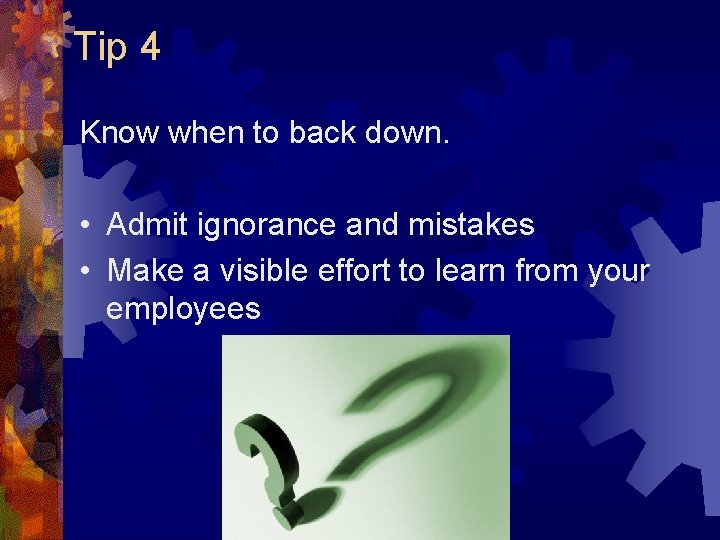 Tip 4

Know when to back down.

• Admit ignorance and mistakes
• Make a visible effort to learn from your employees